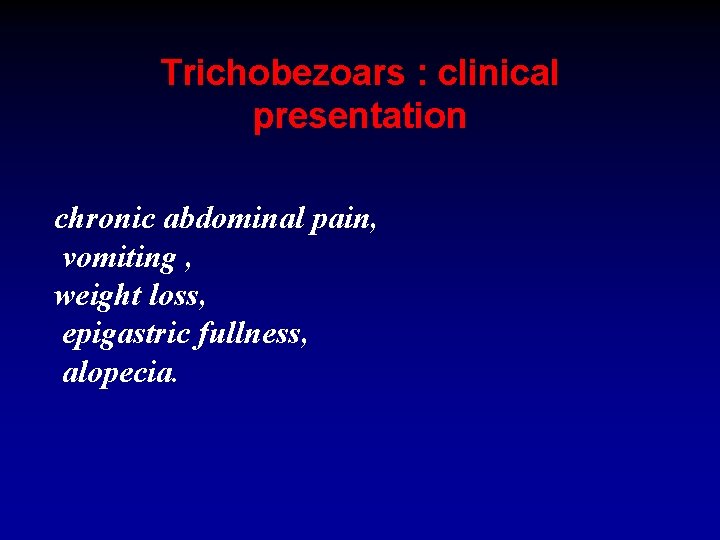 Trichobezoars : clinical presentation

chronic abdominal pain,
vomiting ,
weight loss,
epigastric fullness,
alopecia.